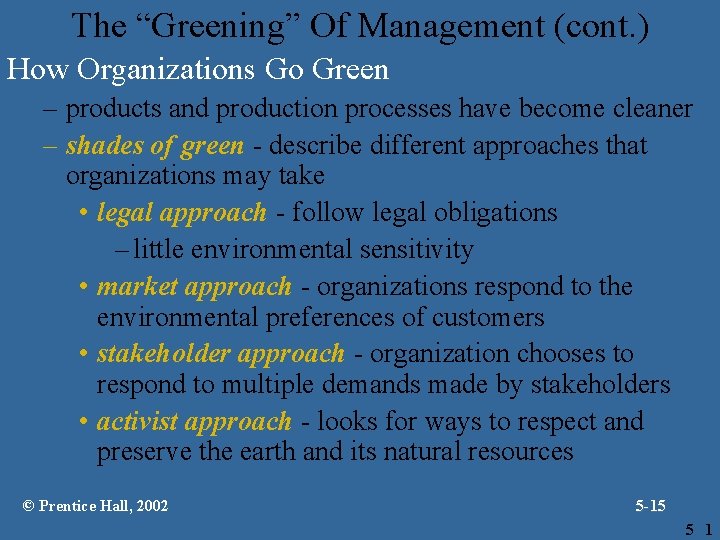 The “Greening” Of Management (cont.)

How Organizations Go Green

– products and production processes have become cleaner

– shades of green - describe different approaches that organizations may take

• legal approach - follow legal obligations

– little environmental sensitivity

• market approach - organizations respond to the environmental preferences of customers

• stakeholder approach - organization chooses to respond to multiple demands made by stakeholders

• activist approach - looks for ways to respect and preserve the earth and its natural resources

© Prentice Hall, 2002

5-15

5 1